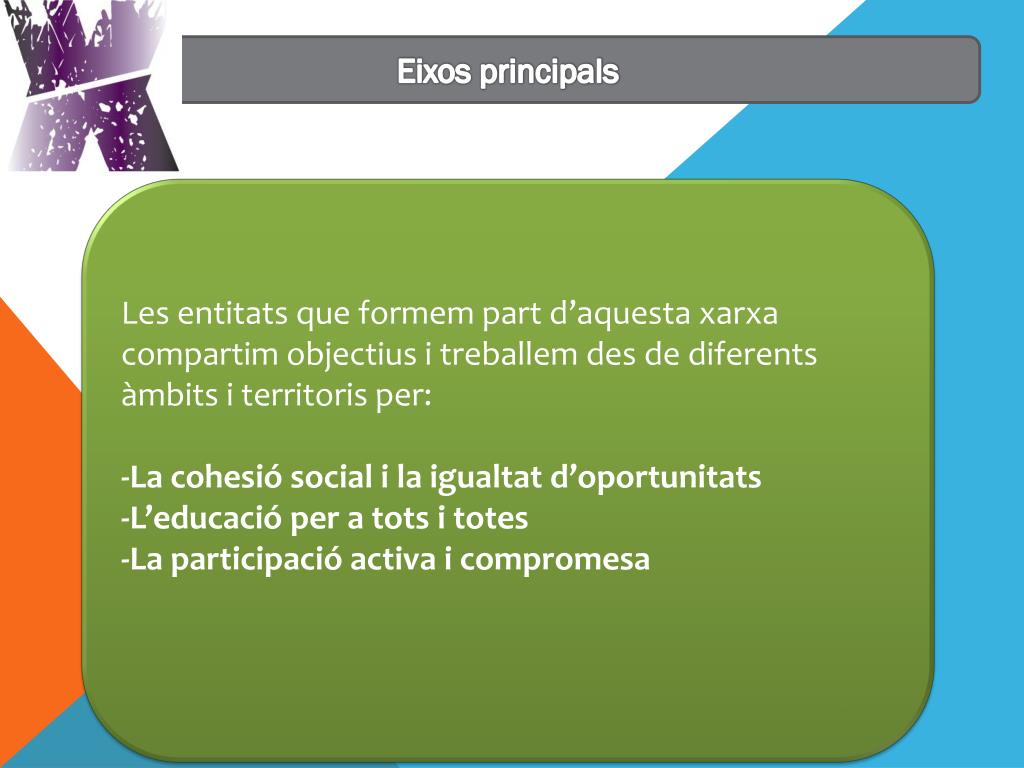 Eixos principals

Les entitats que formem part d’aquesta xarxa compartim objectius i treballem des de diferents àmbits i territoris per:

-La cohesió social i la igualtat d’oportunitats
-L’educació per a tots i totes
-La participació activa i compromesa